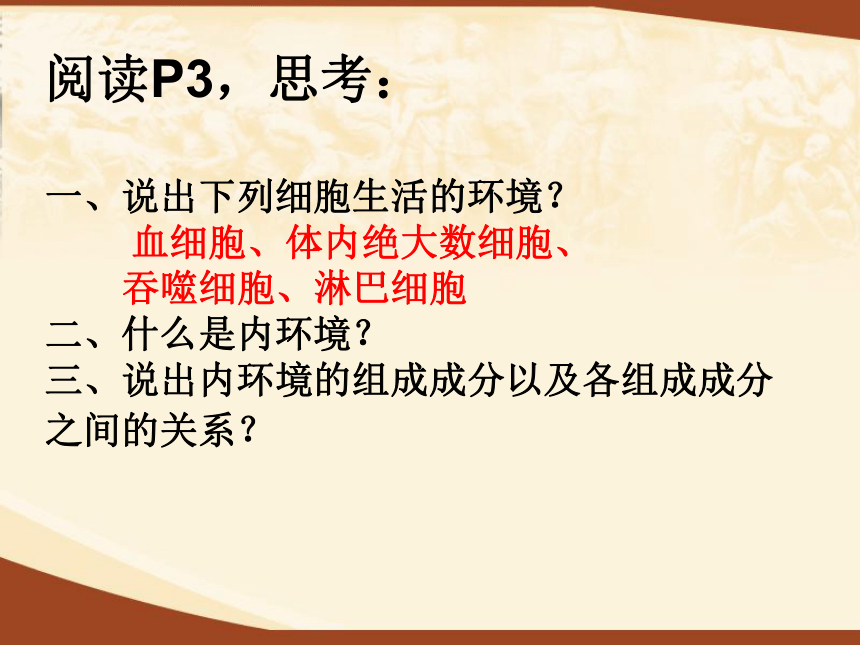 阅读P3，思考：

一、说出下列细胞生活的环境？
血细胞、体内绝大数细胞、
吞噬细胞、淋巴细胞
二、什么是内环境？
三、说出内环境的组成成分以及各组成成分之间的关系？